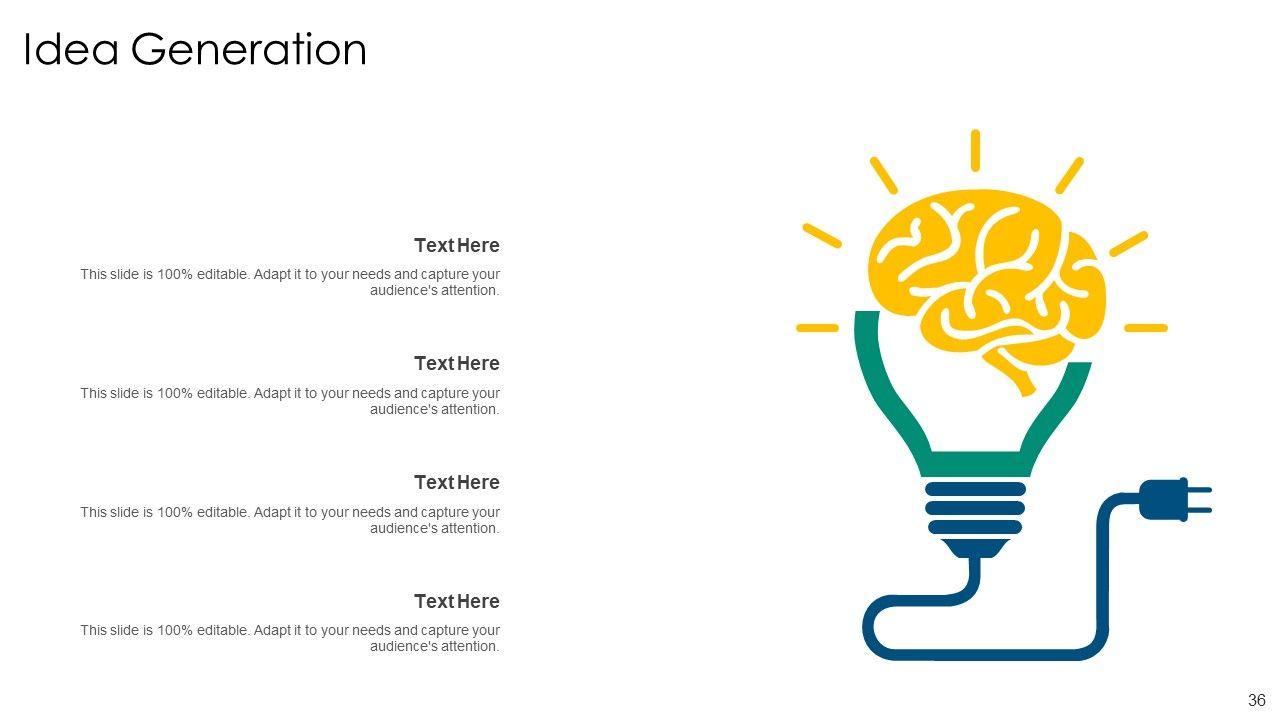 Idea Generation

Text Here

This slide is 100% editable. Adapt it to your needs and capture your audience's attention.

Text Here

This slide is 100% editable. Adapt it to your needs and capture your audience's attention.

Text Here

This slide is 100% editable. Adapt it to your needs and capture your audience's attention.

Text Here

This slide is 100% editable. Adapt it to your needs and capture your audience's attention.

36